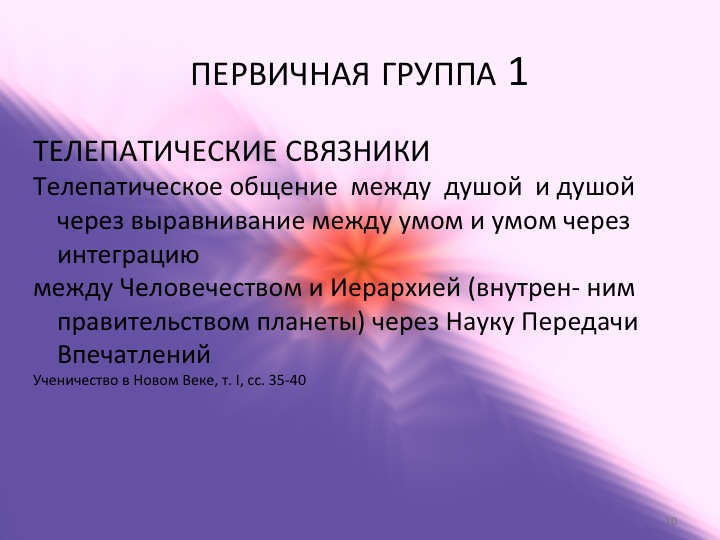 ПЕРВИЧНАЯ ГРУППА 1

ТЕЛЕПАТИЧЕСКИЕ СВЯЗНИКИ
Телепатическое общение между душой и душой через выравнивание между умом и умом через интеграцию
между Человечеством и Иерархией (внутрен- ним правительством планеты) через Науку Передачи Впечатлений
Ученичество в Новом Веке, т. I, сс. 35-40

10